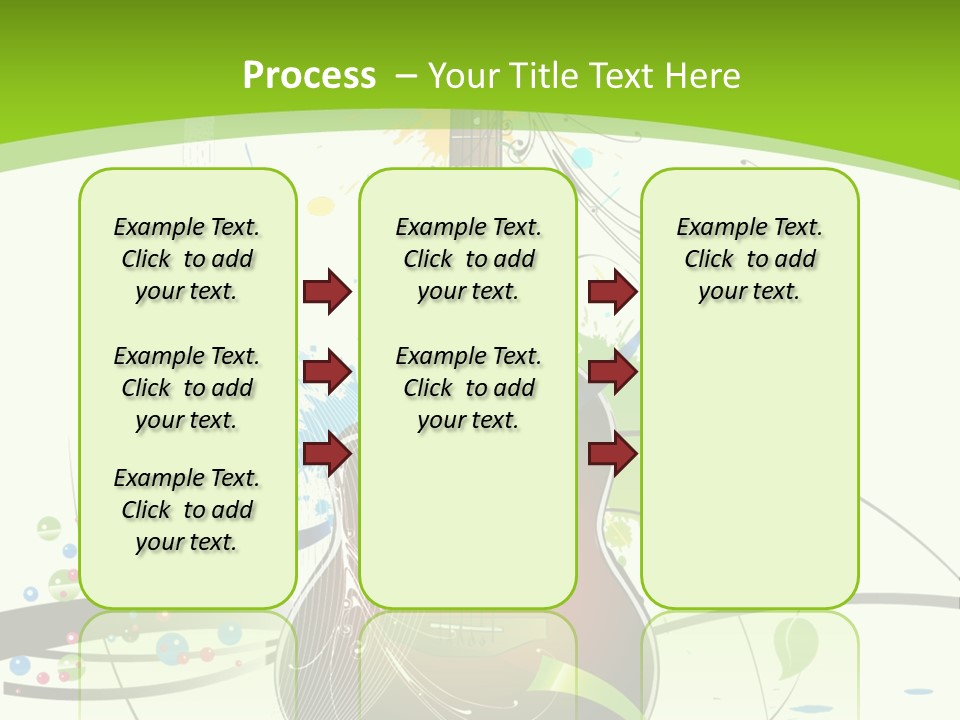 Process – Your Title Text Here

Example Text. Click to add your text.

Example Text. Click to add your text.

Example Text. Click to add your text.

Example Text. Click to add your text.

Example Text. Click to add your text.

Example Text. Click to add your text.